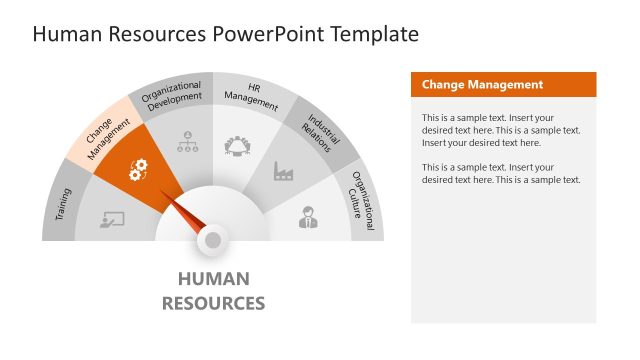 Human Resources PowerPoint Template

Training

Change Management

Organizational Development

HR Management

Industrial Relations

Organizational Culture

HUMAN RESOURCES

Change Management

This is a sample text. Insert your desired text here. This is a sample text. Insert your desired text here.

This is a sample text. Insert your desired text here. This is a sample text.